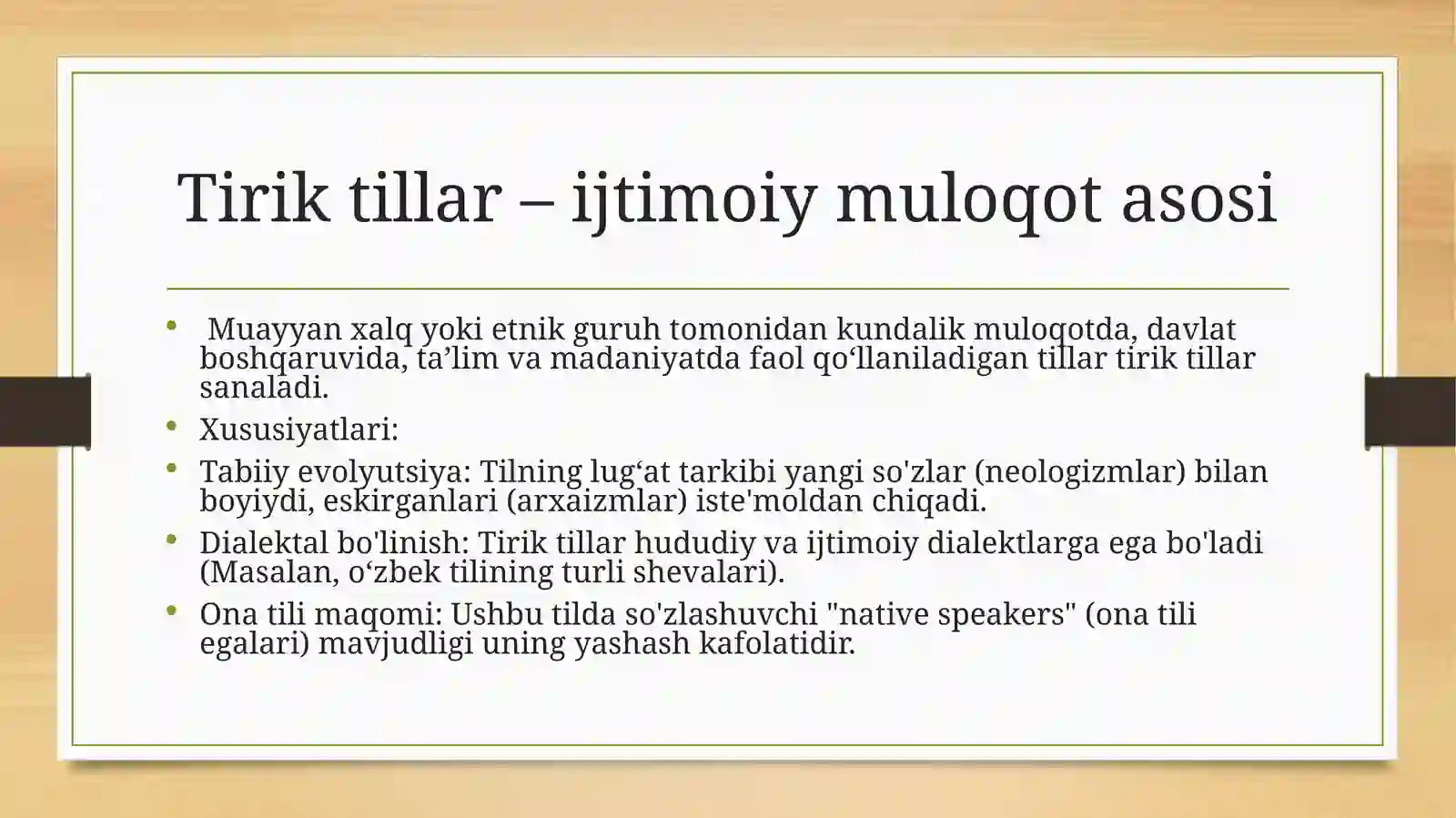 Tirik tillar – ijtimoiy muloqot asosi

• Muayyan xalq yoki etnik guruh tomonidan kundalik muloqotda, davlat boshqaruvida, ta'lim va madaniyatda faol qo'llaniladigan tillar tirik tillar sanaladi.
• Xususiyatlari:
• Tabiiy evolyutsiya: Tilning lug'at tarkibi yangi so'zlar (neologizmlar) bilan boyiydi, eskirganlari (arxaizmlar) iste'moldan chiqadi.
• Dialektal bo'linish: Tirik tillar hududiy va ijtimoiy dialektlarga ega bo'ladi (Masalan, o'zbek tilining turli shevalari).
• Ona tili maqomi: Ushbu tilda so'zlashuvchi "native speakers" (ona tili egalari) mavjudligi uning yashash kafolatidir.